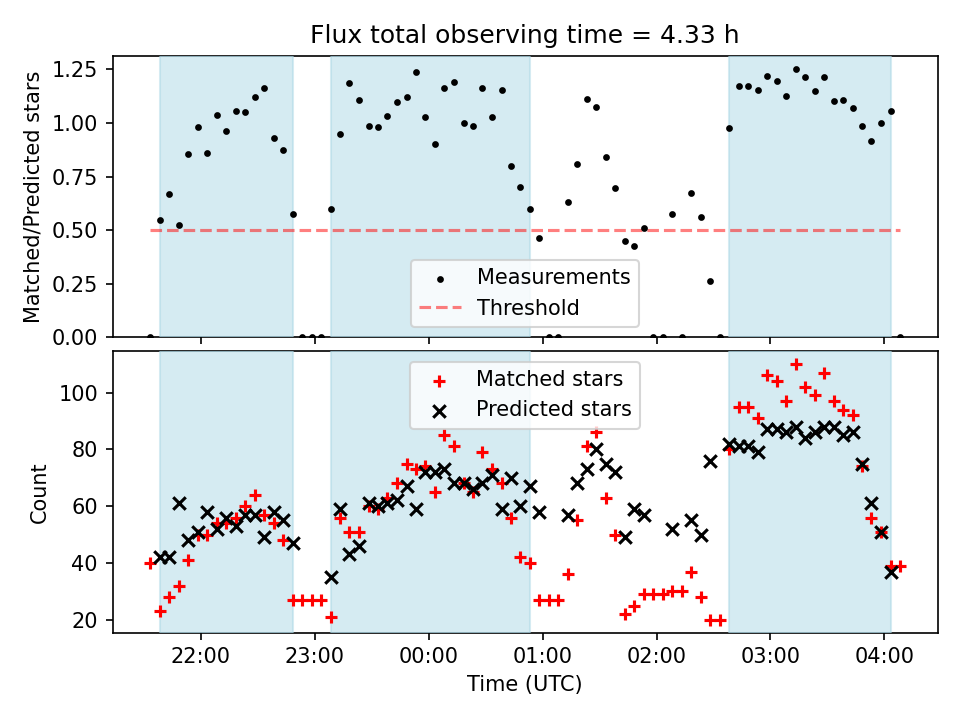 Flux total observing time = 4.33 h

Matched/Predicted stars

1.25
1.00
0.75
0.50
0.25
0.00

Measurements
Threshold

Count

100
80
60
40
20

Matched stars
Predicted stars

22:00
23:00
00:00
01:00
02:00
03:00
04:00

Time (UTC)